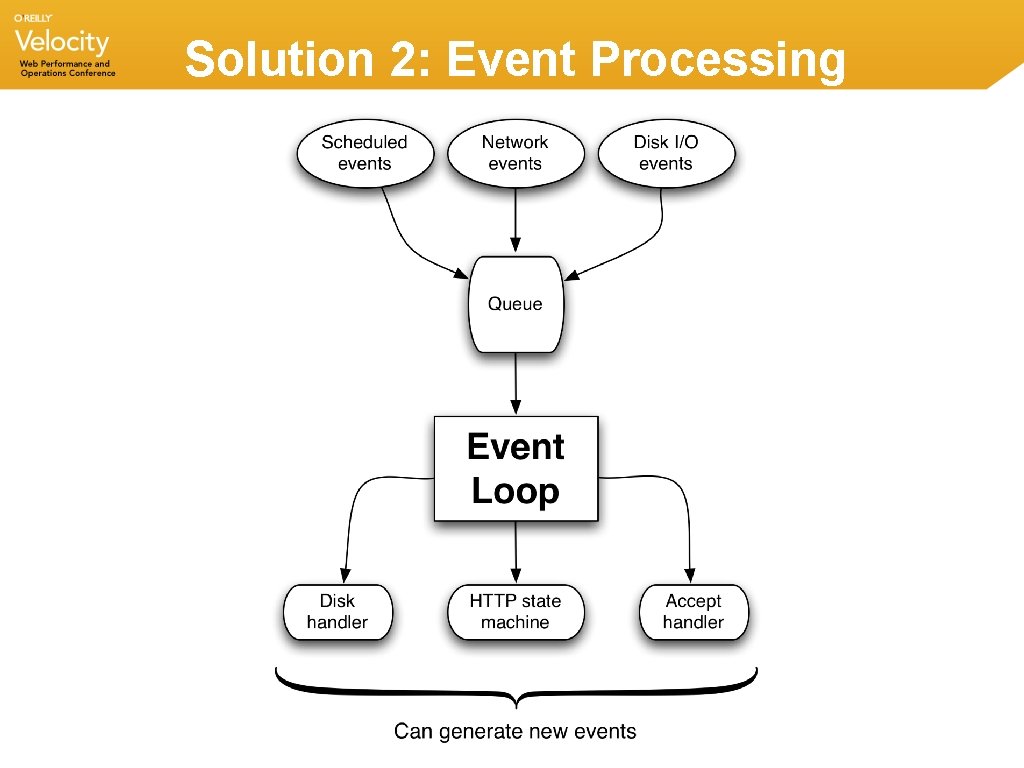 O'REILLY

Velocity

Web Performance and Operations Conference

Solution 2: Event Processing

Scheduled events

Network events

Disk I/O events

Queue

Event Loop

Disk handler

HTTP state machine

Accept handler

Can generate new events